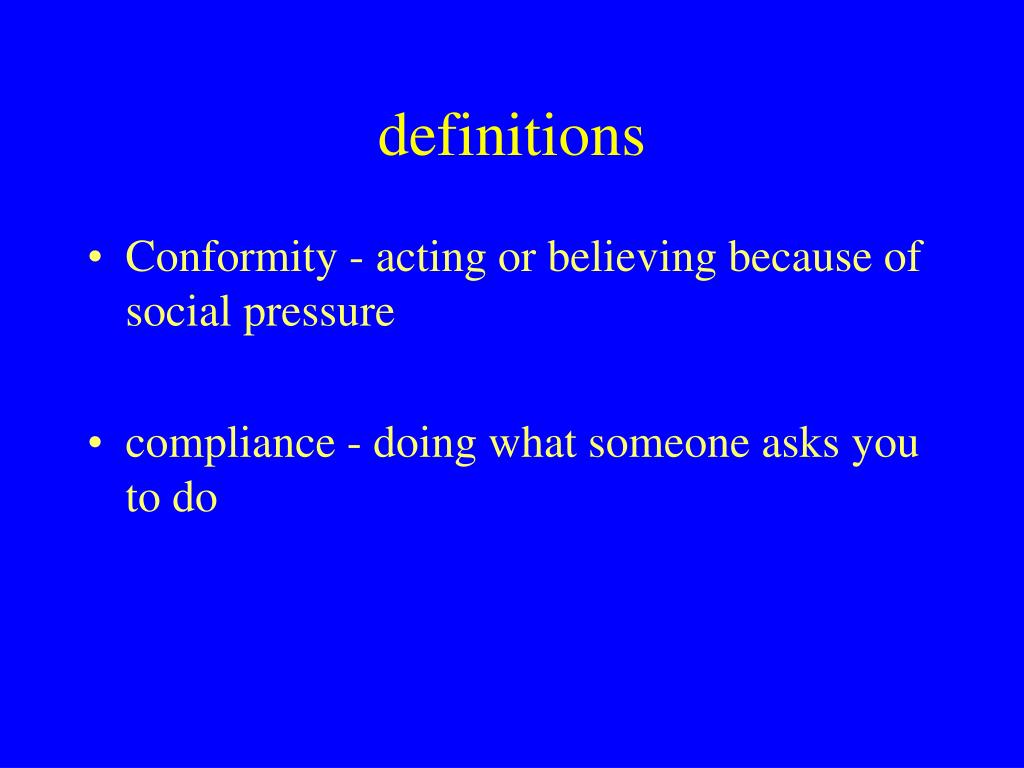 definitions

• Conformity - acting or believing because of social pressure

• compliance - doing what someone asks you to do